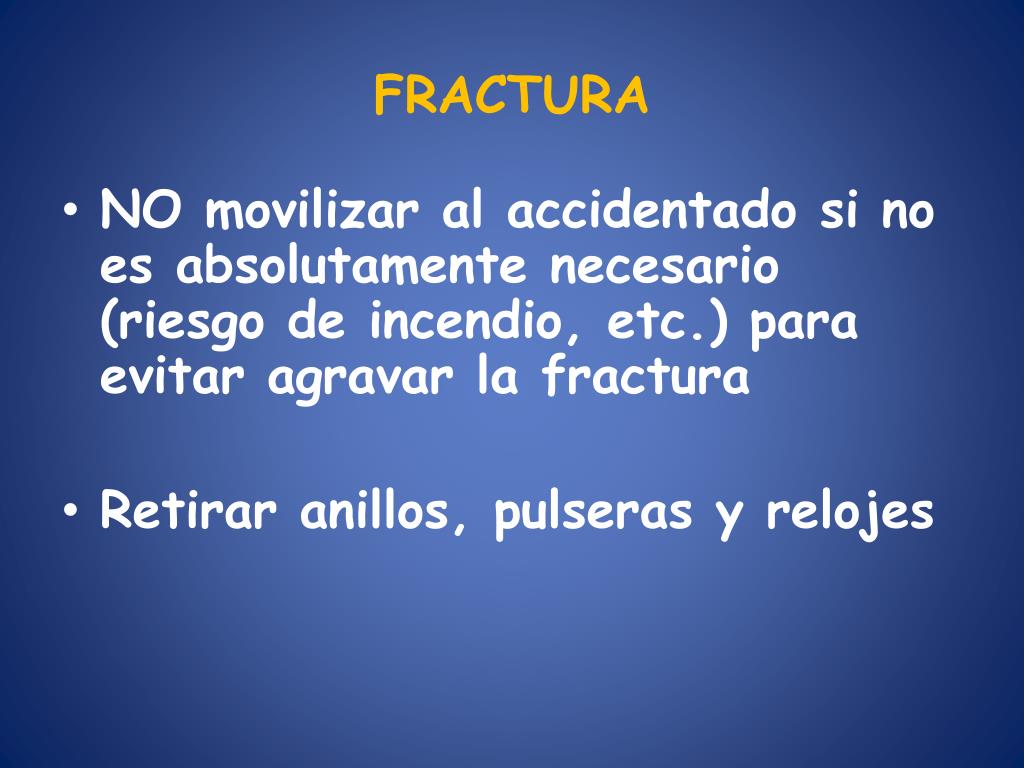 FRACTURA

• NO movilizar al accidentado si no es absolutamente necesario (riesgo de incendio, etc.) para evitar agravar la fractura

• Retirar anillos, pulseras y relojes